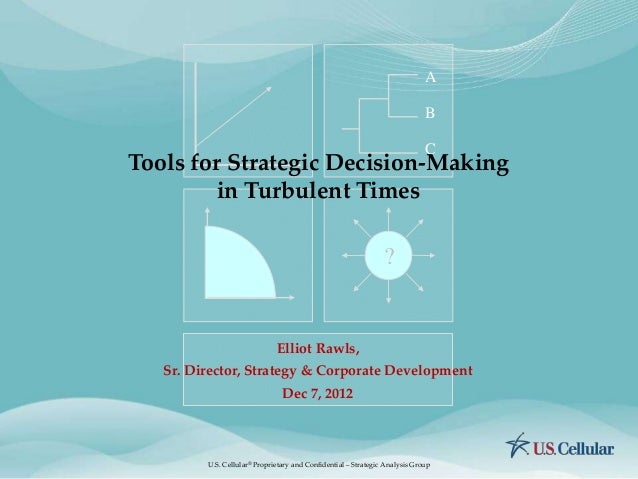 A

B

C

Tools for Strategic Decision-Making in Turbulent Times

?

Elliot Rawls,
Sr. Director, Strategy & Corporate Development
Dec 7, 2012

U.S. Cellular

U.S. Cellular® Proprietary and Confidential – Strategic Analysis Group